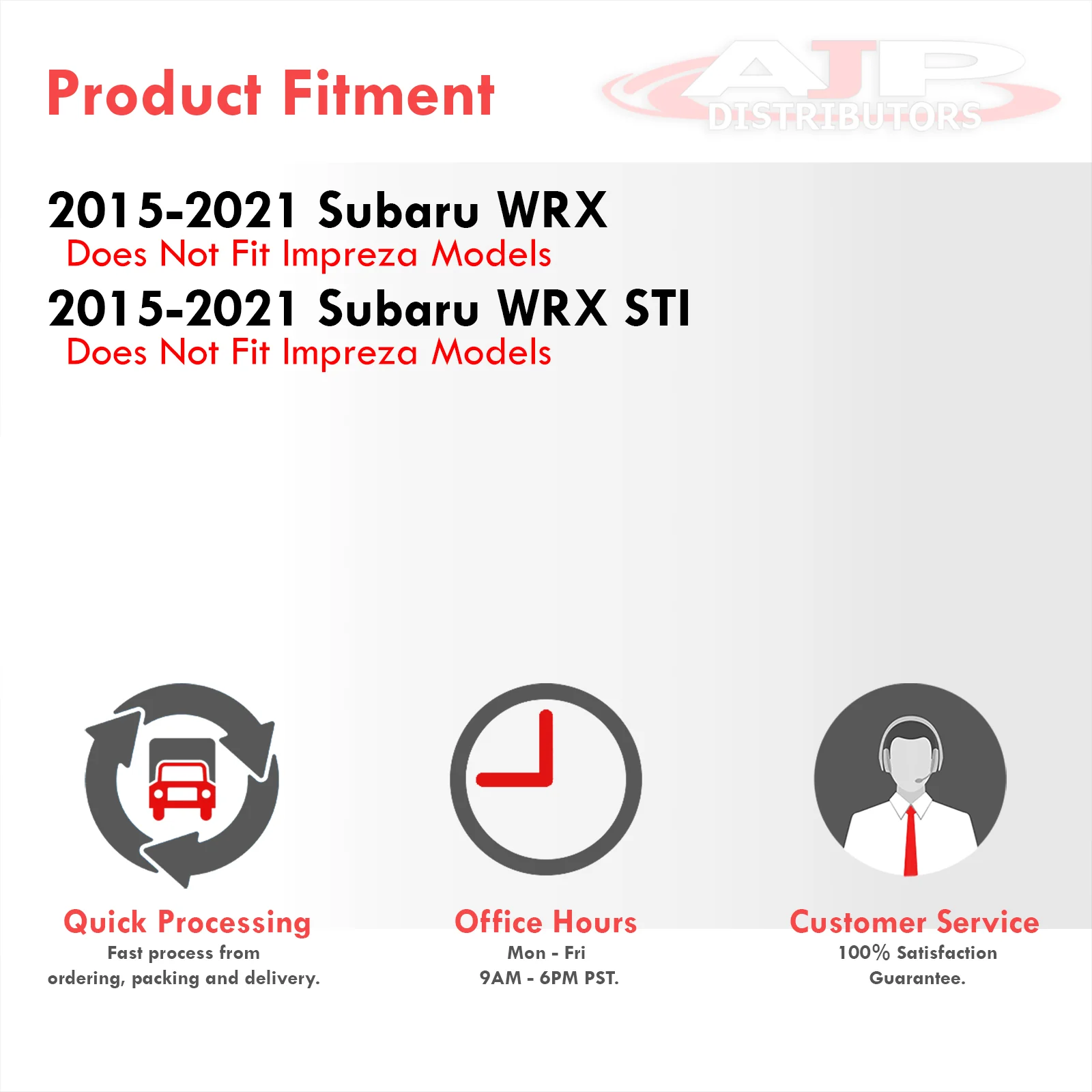 Product Fitment

AJP DISTRIBUTORS

2015-2021 Subaru WRX
Does Not Fit Impreza Models
2015-2021 Subaru WRX STI
Does Not Fit Impreza Models

Quick Processing
Fast process from ordering, packing and delivery.

Office Hours
Mon - Fri
9AM - 6PM PST.

Customer Service
100% Satisfaction Guarantee.